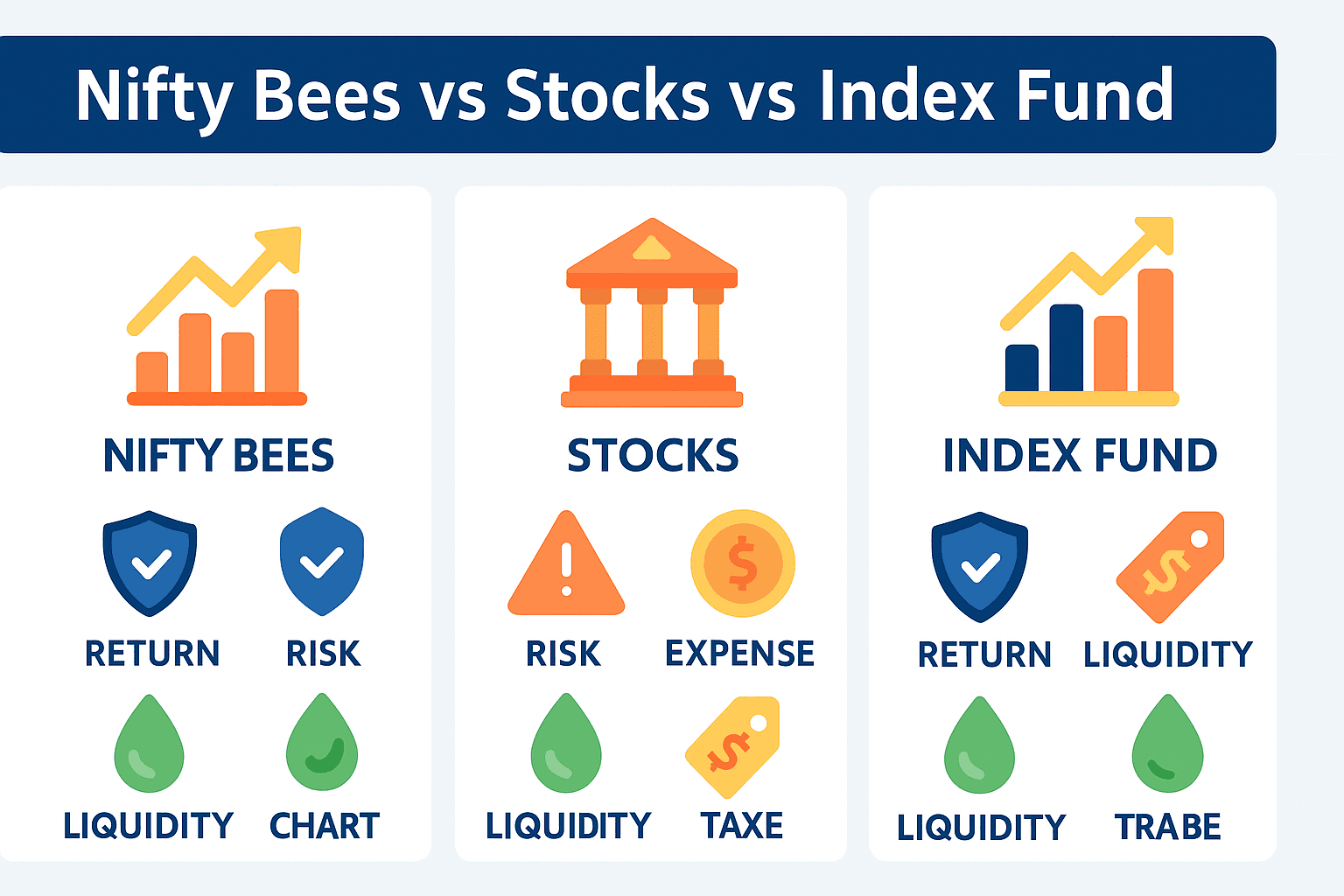 Nifty Bees vs Stocks vs Index Fund

NIFTY BEES

RETURN RISK

LIQUIDITY CHART

STOCKS

RISK EXPENSE

LIQUIDITY TAXE

INDEX FUND

RETURN LIQUIDITY

LIQUIDITY TRABE